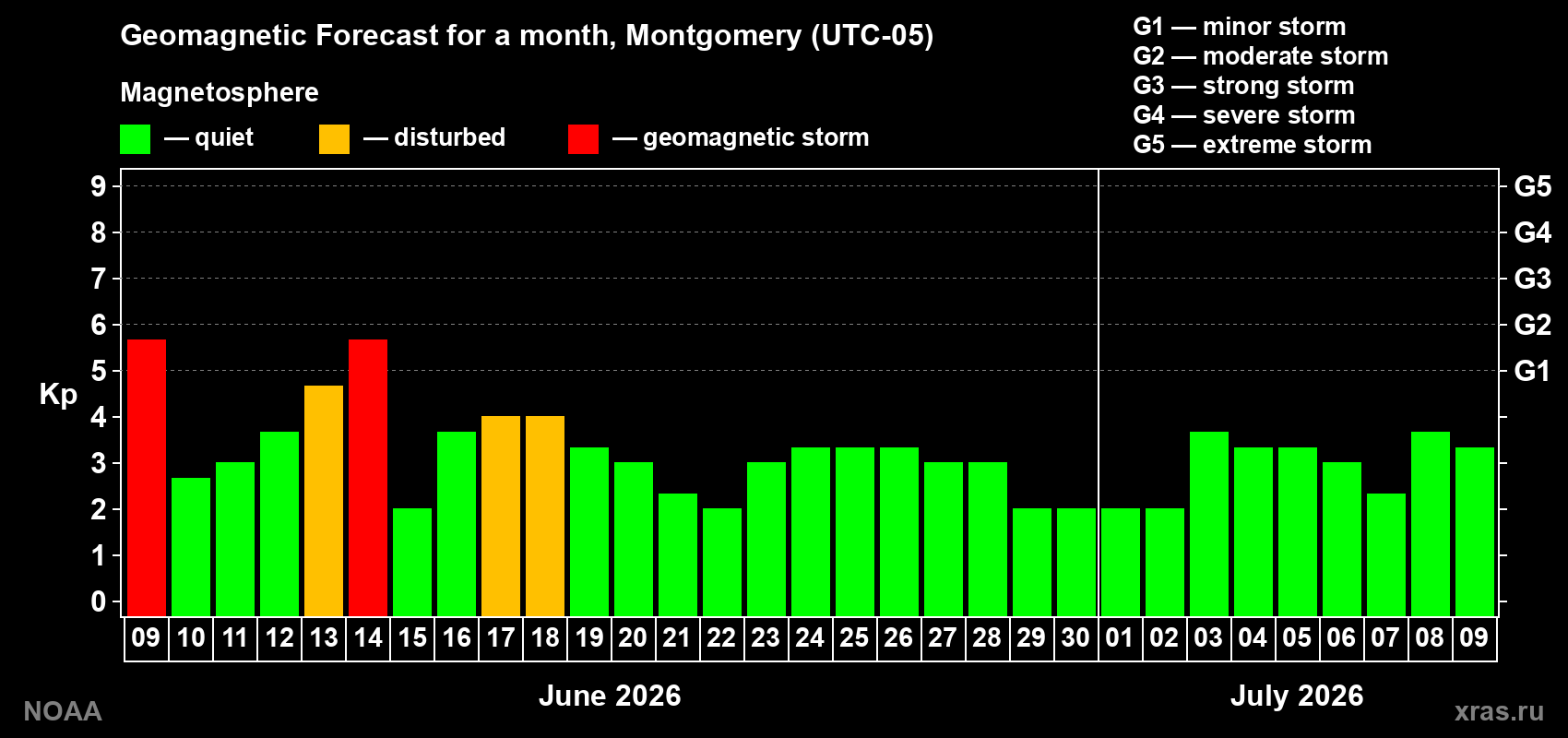 Geomagnetic Forecast for a month, Montgomery (UTC-05)

Magnetosphere

— quiet — disturbed — geomagnetic storm

G1 — minor storm
G2 — moderate storm
G3 — strong storm
G4 — severe storm
G5 — extreme storm

Kp

9
8
7
6
5
4
3
2
1
0

G5
G4
G3
G2
G1

09 10 11 12 13 14 15 16 17 18 19 20 21 22 23 24 25 26 27 28 29 30 01 02 03 04 05 06 07 08 09

June 2026

July 2026

NOAA

xras.ru